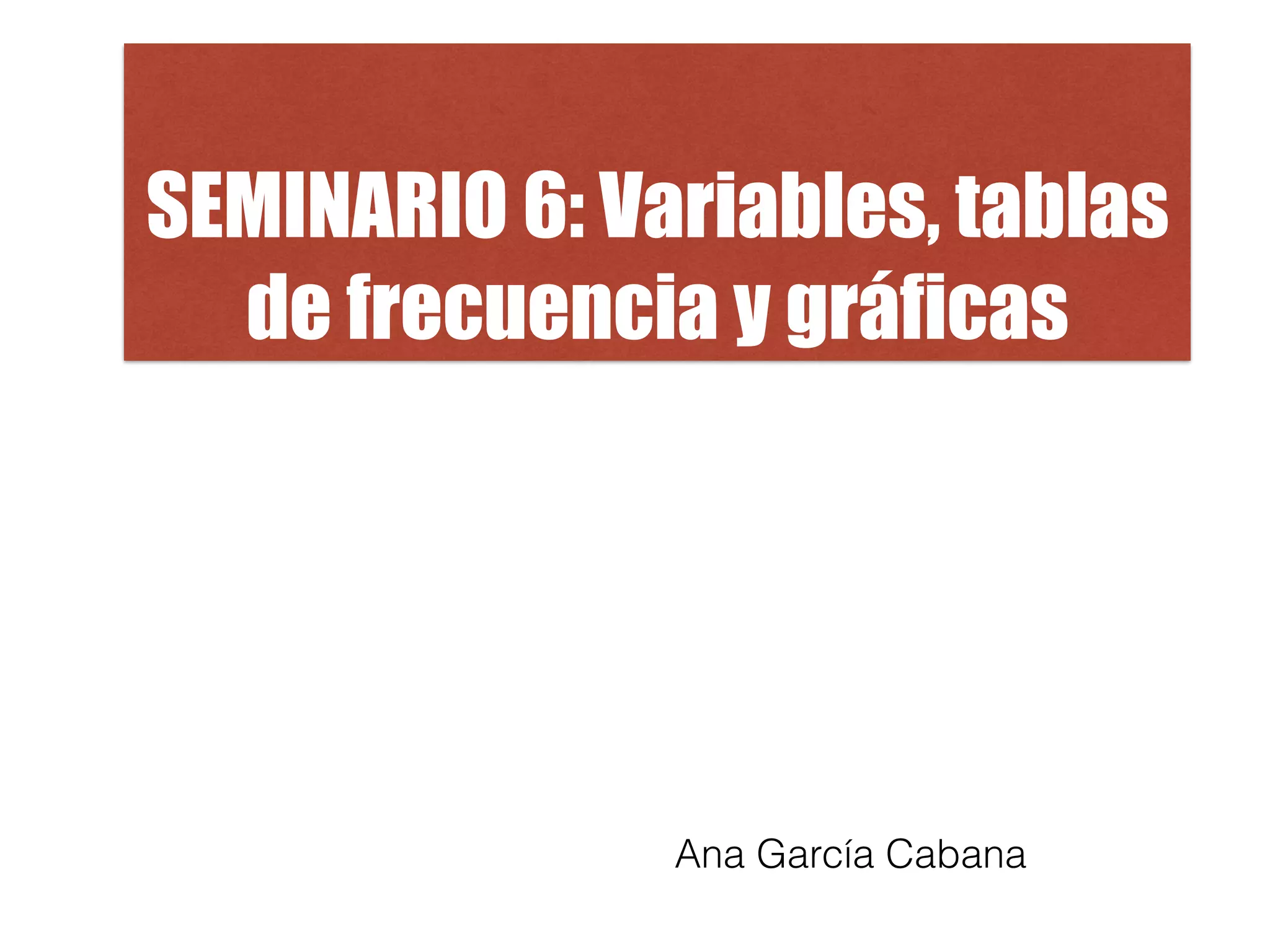 SEMINARIO 6: Variables, tablas de frecuencia y gráficas

Ana García Cabana